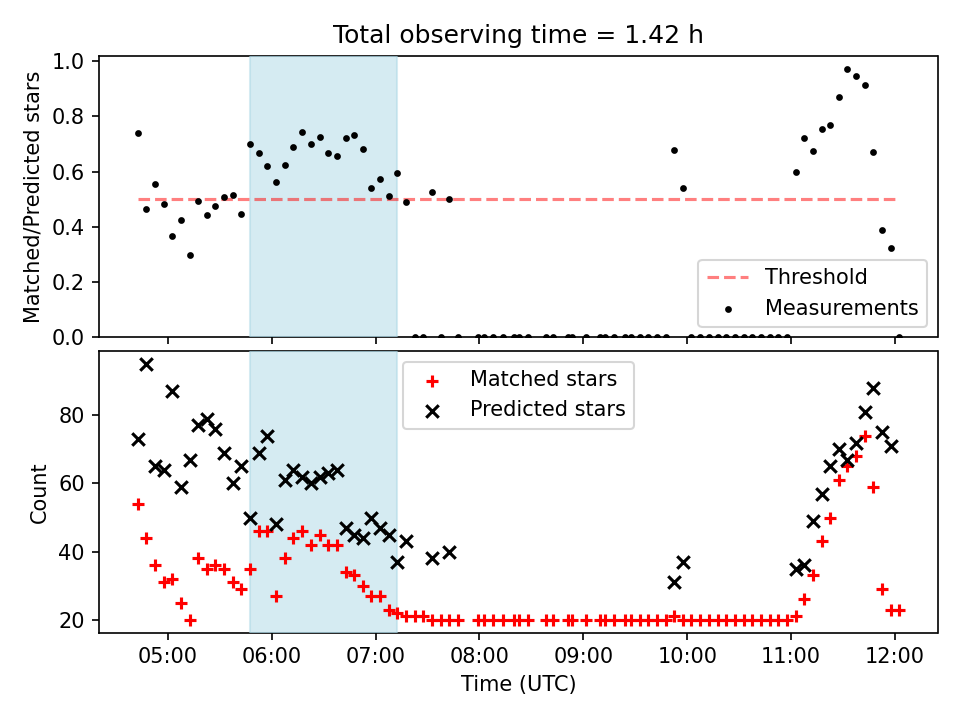 Total observing time = 1.42 h

Matched/Predicted stars

1.0
0.8
0.6
0.4
0.2
0.0

Threshold
Measurements

Count

80
60
40
20

Matched stars
Predicted stars

05:00
06:00
07:00
08:00
09:00
10:00
11:00
12:00

Time (UTC)